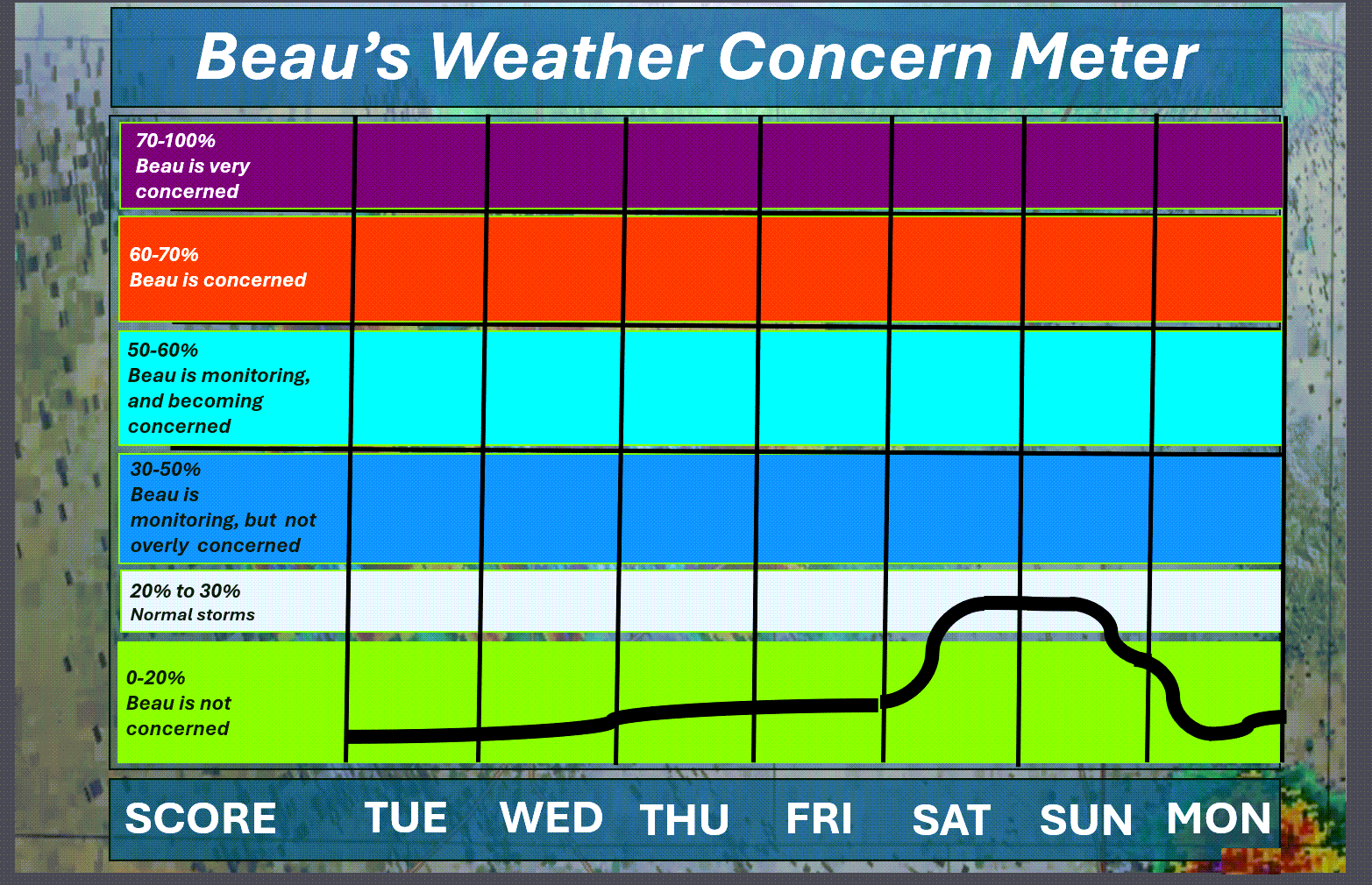 Beau's Weather Concern Meter

70-100%
Beau is very concerned

60-70%
Beau is concerned

50-60%
Beau is monitoring, and becoming concerned

30-50%
Beau is monitoring, but not overly concerned

20% to 30%
Normal storms

0-20%
Beau is not concerned

SCORE TUE WED THU FRI SAT SUN MON